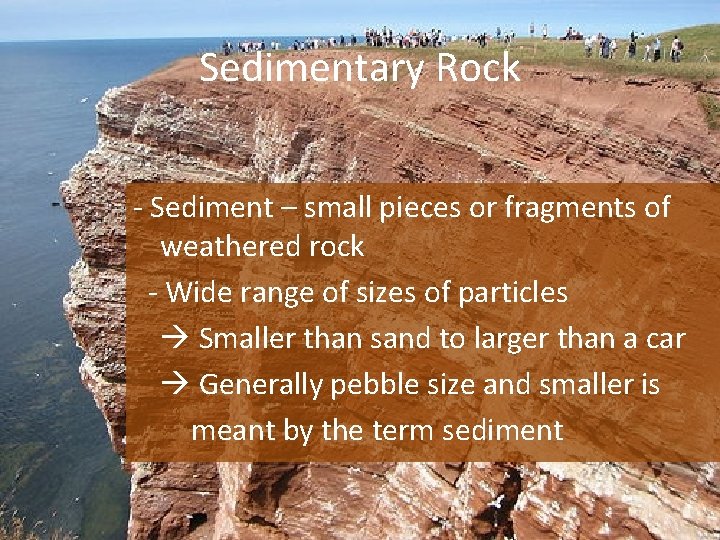 Sedimentary Rock

- Sediment – small pieces or fragments of weathered rock

- Wide range of sizes of particles

→ Smaller than sand to larger than a car

→ Generally pebble size and smaller is meant by the term sediment